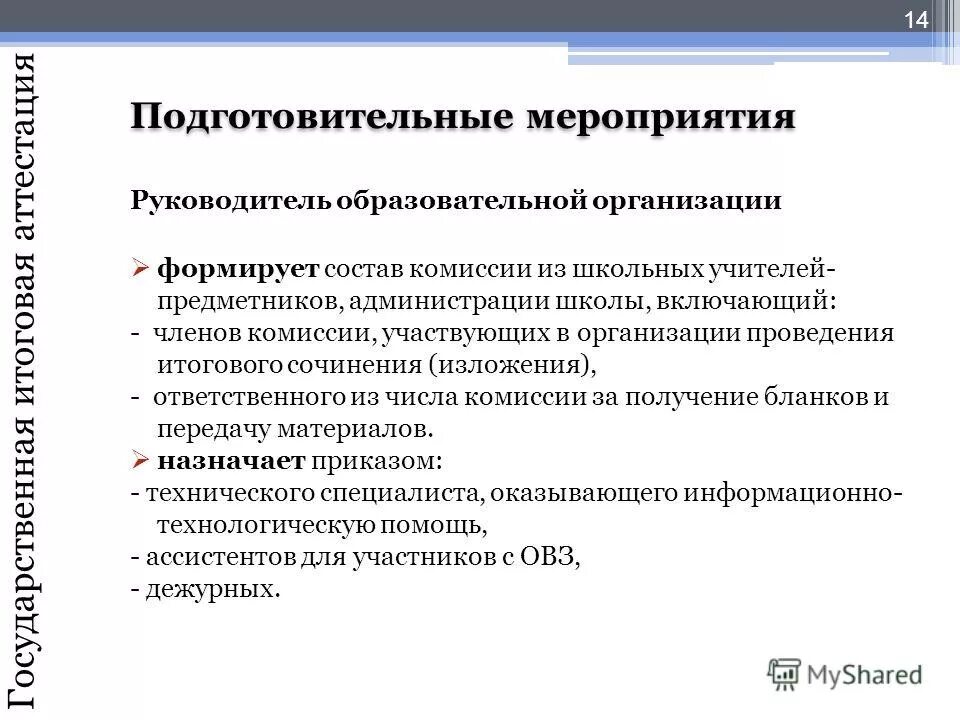 14

Государственная итоговая аттестация

Подготовительные мероприятия

Руководитель образовательной организации

➢ формирует состав комиссии из школьных учителей-предметников, администрации школы, включающий:
- членов комиссии, участвующих в организации проведения итогового сочинения (изложения),
- ответственного из числа комиссии за получение бланков и передачу материалов.
➢ назначает приказом:
- технического специалиста, оказывающего информационно-технологическую помощь,
- ассистентов для участников с ОВЗ,
- дежурных.

MyShared